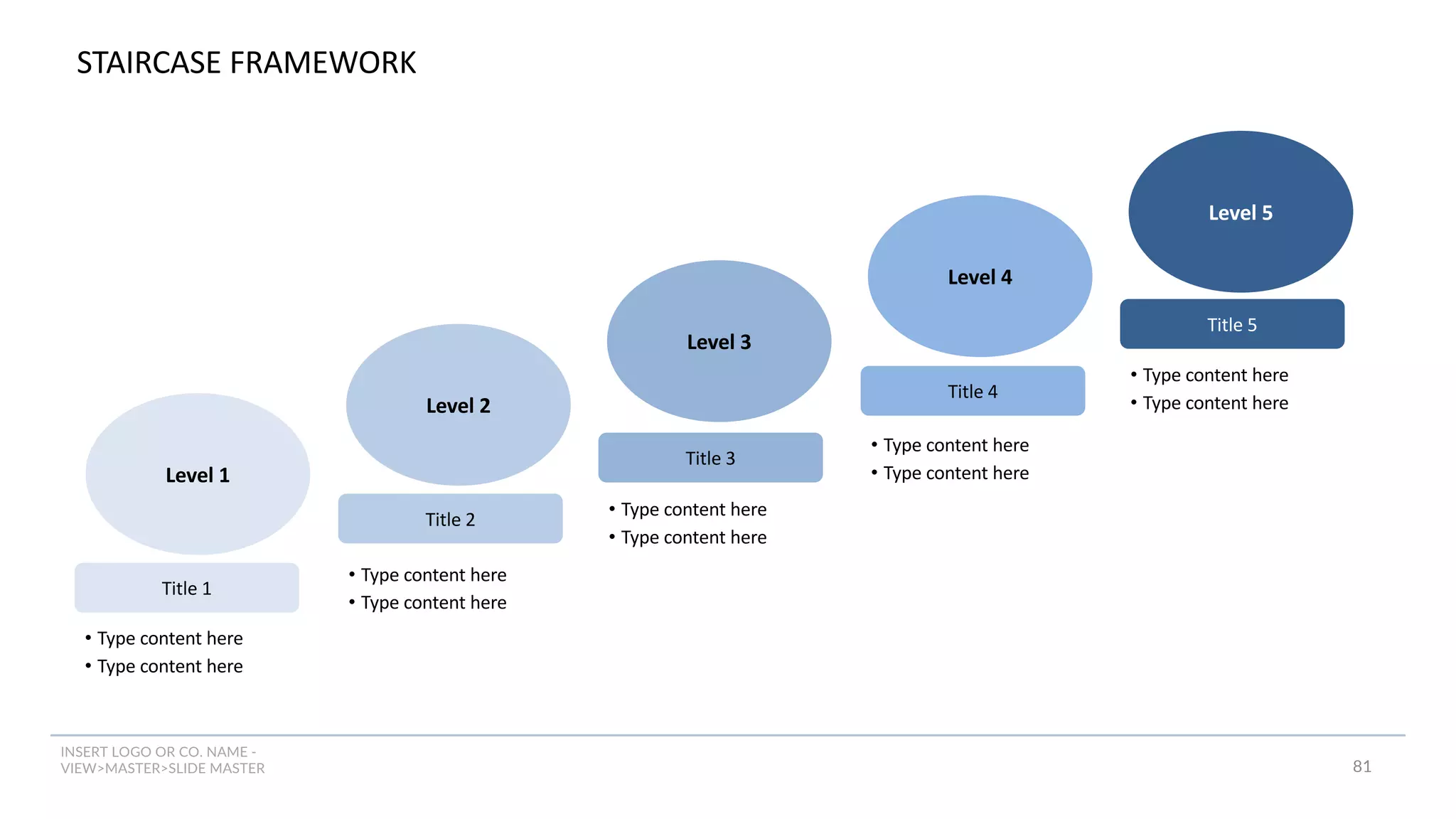 STAIRCASE FRAMEWORK

Level 1

Title 1

• Type content here
• Type content here

Level 2

Title 2

• Type content here
• Type content here

Level 3

Title 3

• Type content here
• Type content here

Level 4

Title 4

• Type content here
• Type content here

Level 5

Title 5

• Type content here
• Type content here

INSERT LOGO OR CO. NAME - VIEW>MASTER>SLIDE MASTER

81